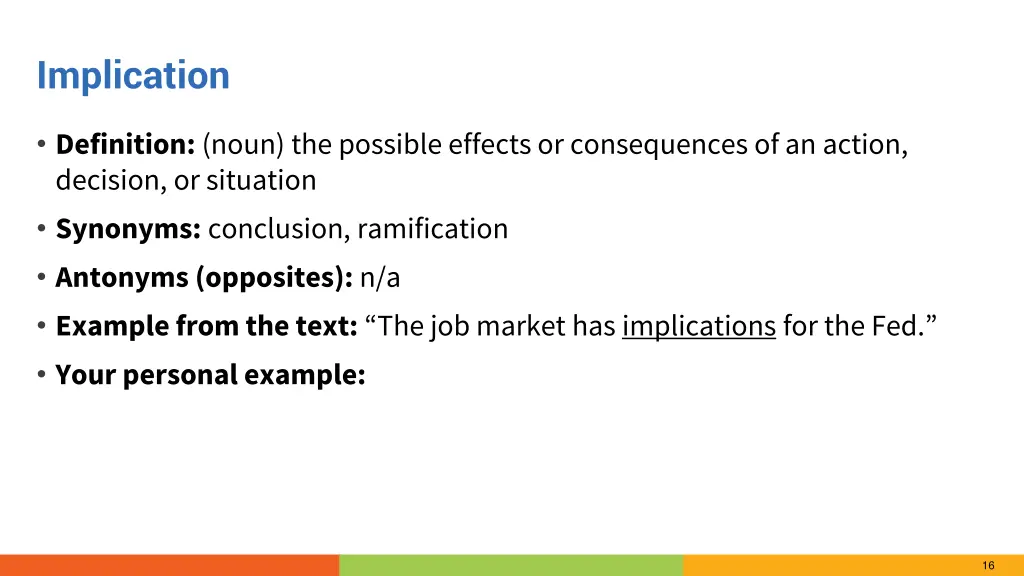 Implication

• Definition: (noun) the possible effects or consequences of an action, decision, or situation

• Synonyms: conclusion, ramification

• Antonyms (opposites): n/a

• Example from the text: “The job market has implications for the Fed.”

• Your personal example:

16